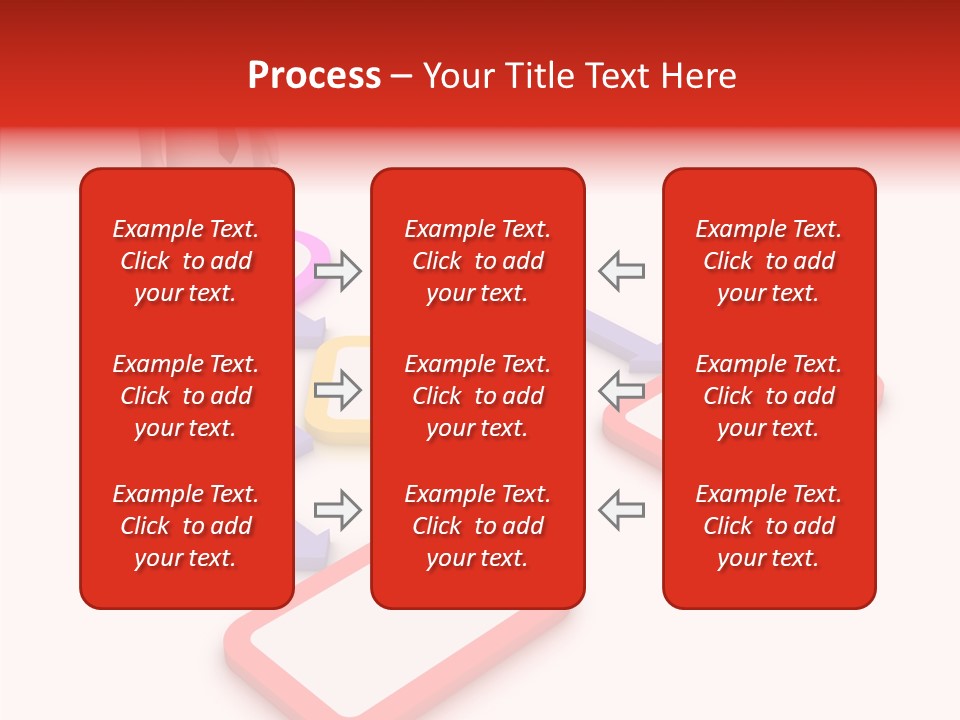 Process – Your Title Text Here

Example Text. Click to add your text.

Example Text. Click to add your text.

Example Text. Click to add your text.

Example Text. Click to add your text.

Example Text. Click to add your text.

Example Text. Click to add your text.

Example Text. Click to add your text.

Example Text. Click to add your text.

Example Text. Click to add your text.